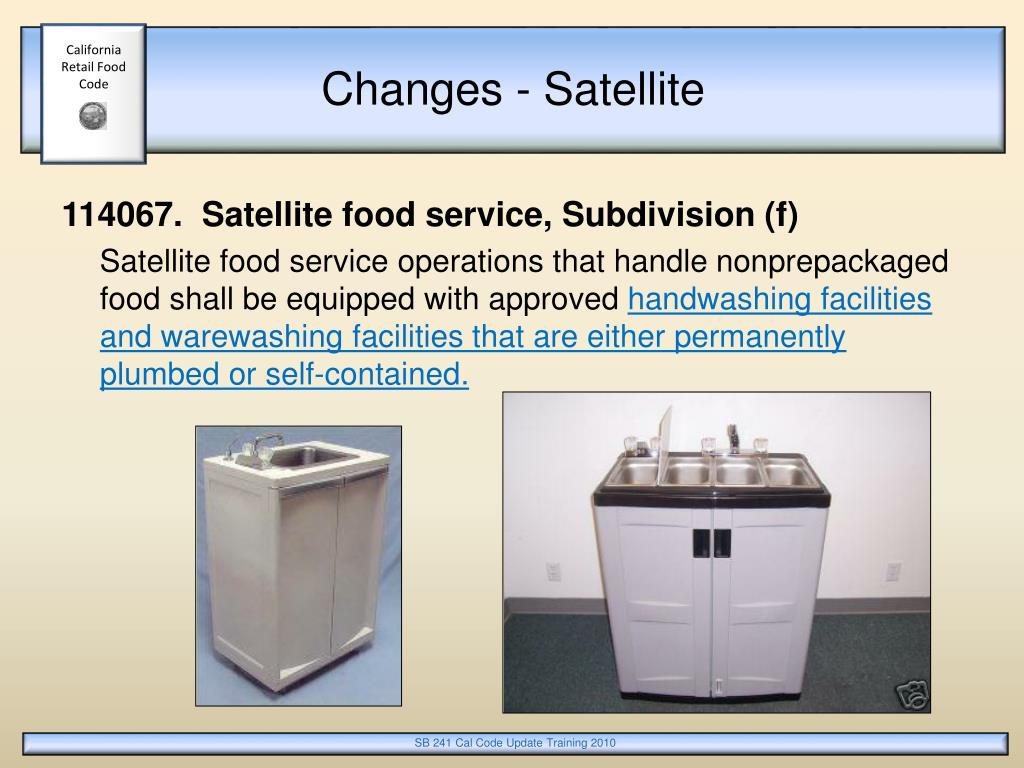 California Retail Food Code

Changes - Satellite

114067. Satellite food service, Subdivision (f)

Satellite food service operations that handle nonprepackaged food shall be equipped with approved handwashing facilities and warewashing facilities that are either permanently plumbed or self-contained.

SB 241 Cal Code Update Training 2010